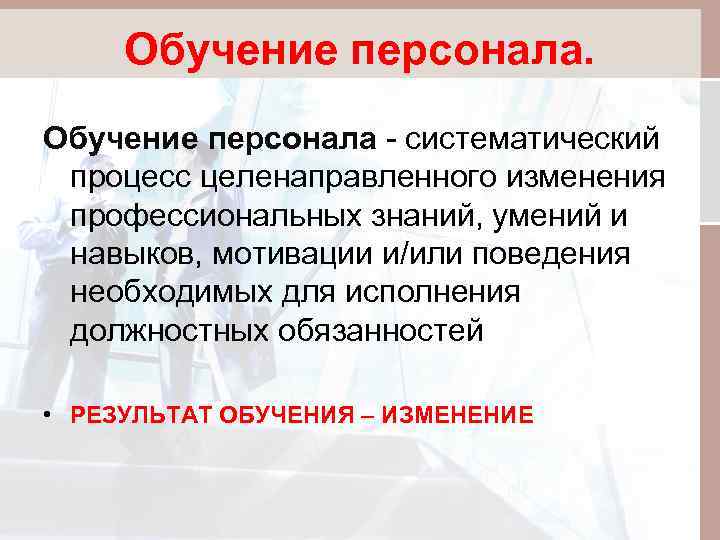 Обучение персонала.

Обучение персонала - систематический процесс целенаправленного изменения профессиональных знаний, умений и навыков, мотивации и/или поведения необходимых для исполнения должностных обязанностей

• РЕЗУЛЬТАТ ОБУЧЕНИЯ – ИЗМЕНЕНИЕ